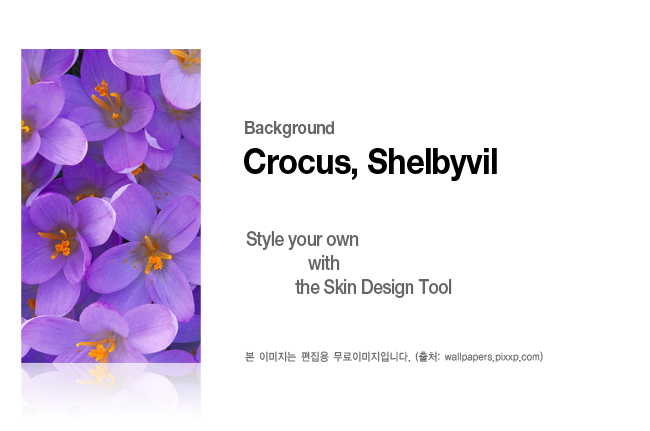 Background

Crocus, Shelbyvil

Style your own
with
the Skin Design Tool

본 이미지는 편집용 무료이미지입니다. (출처: wallpapers.pixxp.com)